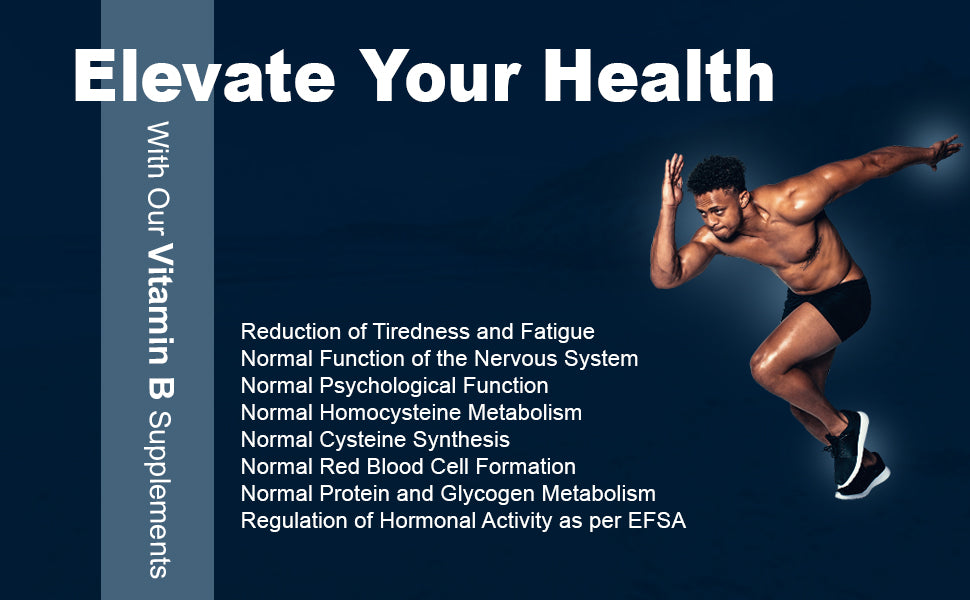 Elevate Your Health

With Our Vitamin B Supplements

Reduction of Tiredness and Fatigue
Normal Function of the Nervous System
Normal Psychological Function
Normal Homocysteine Metabolism
Normal Cysteine Synthesis
Normal Red Blood Cell Formation
Normal Protein and Glycogen Metabolism
Regulation of Hormonal Activity as per EFSA